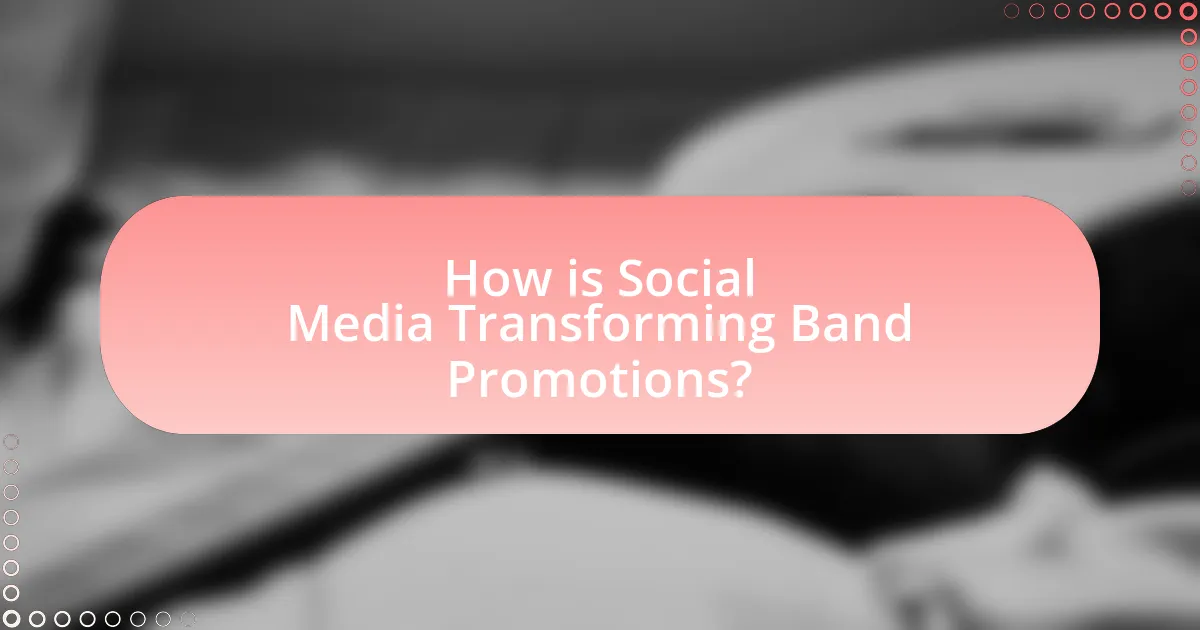 How is Social Media Transforming Band Promotions?